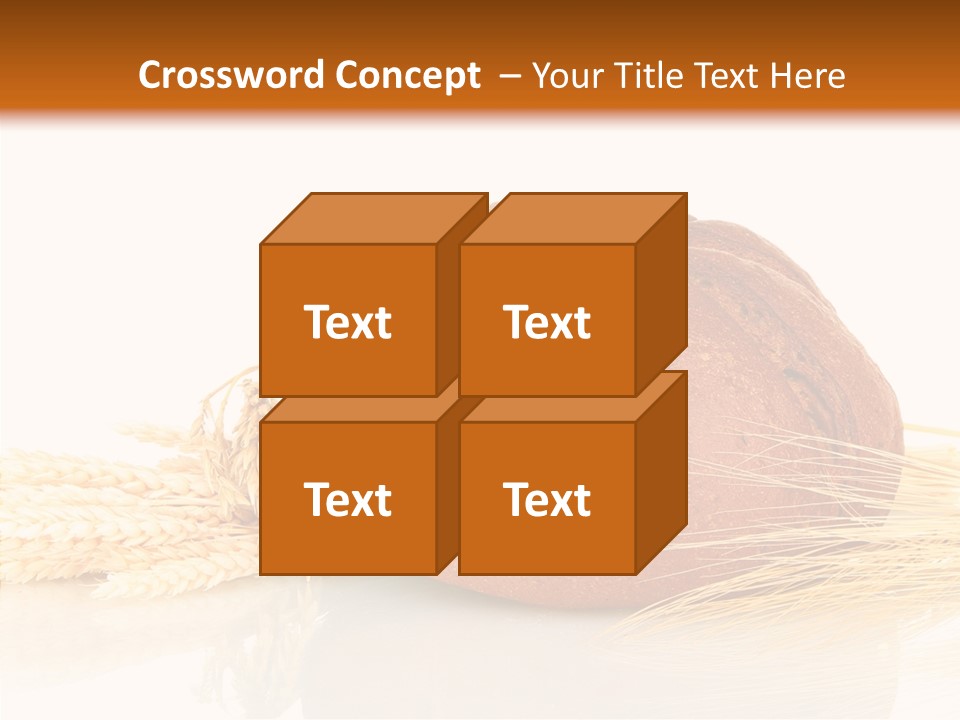 Crossword Concept – Your Title Text Here

Text

Text

Text

Text